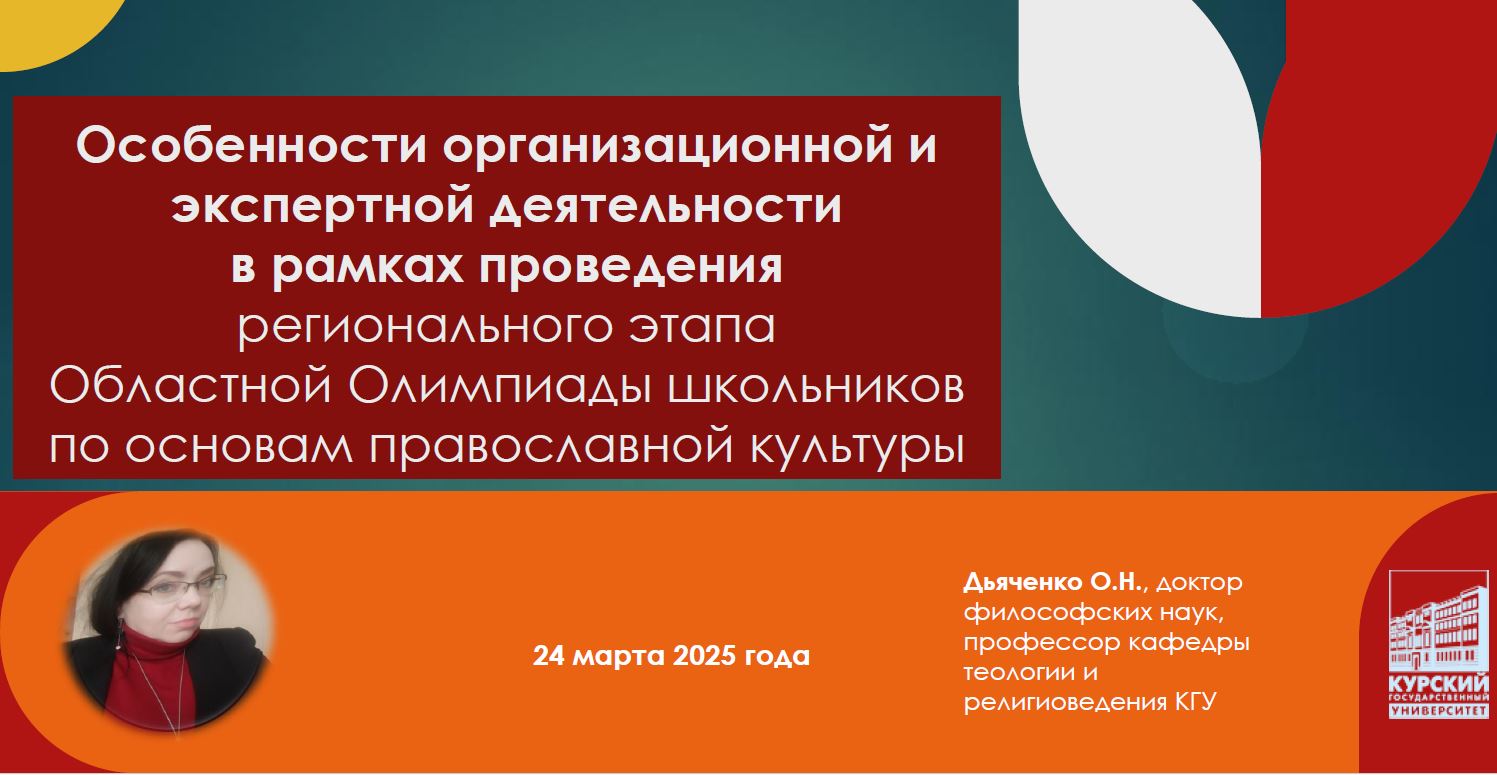 Особенности организационной и экспертной деятельности в рамках проведения регионального этапа Областной Олимпиады школьников по основам православной культуры

24 марта 2025 года

Дьяченко О.Н., доктор философских наук, профессор кафедры теологии и религиоведения КГУ

КУРСКИЙ ГОСУДАРСТВЕННЫЙ УНИВЕРСИТЕТ